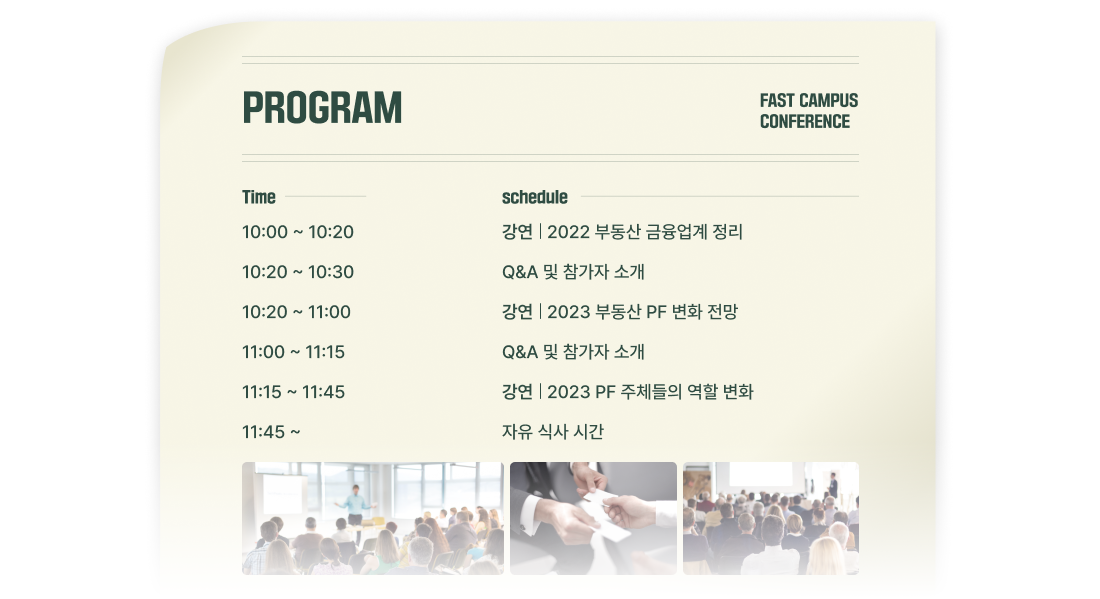 PROGRAM

FAST CAMPUS
CONFERENCE

| Time | schedule |
|---|---|
| 10:00 ~ 10:20 | 강연 \| 2022 부동산 금융업계 정리 |
| 10:20 ~ 10:30 | Q&A 및 참가자 소개 |
| 10:20 ~ 11:00 | 강연 \| 2023 부동산 PF 변화 전망 |
| 11:00 ~ 11:15 | Q&A 및 참가자 소개 |
| 11:15 ~ 11:45 | 강연 \| 2023 PF 주체들의 역할 변화 |
| 11:45 ~ | 자유 식사 시간 |